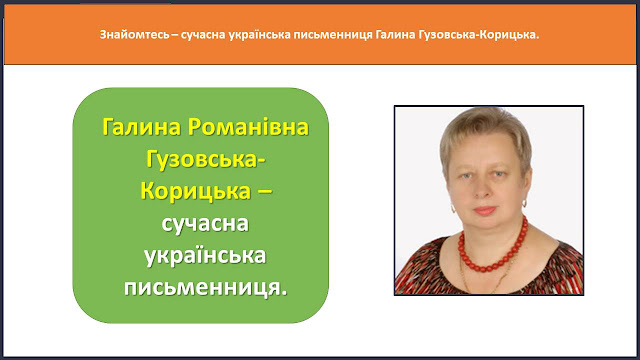 Знайомтесь – сучасна українська письменниця Галина Гузовська-Корицька.

Галина Романівна Гузовська-Корицька – сучасна українська письменниця.